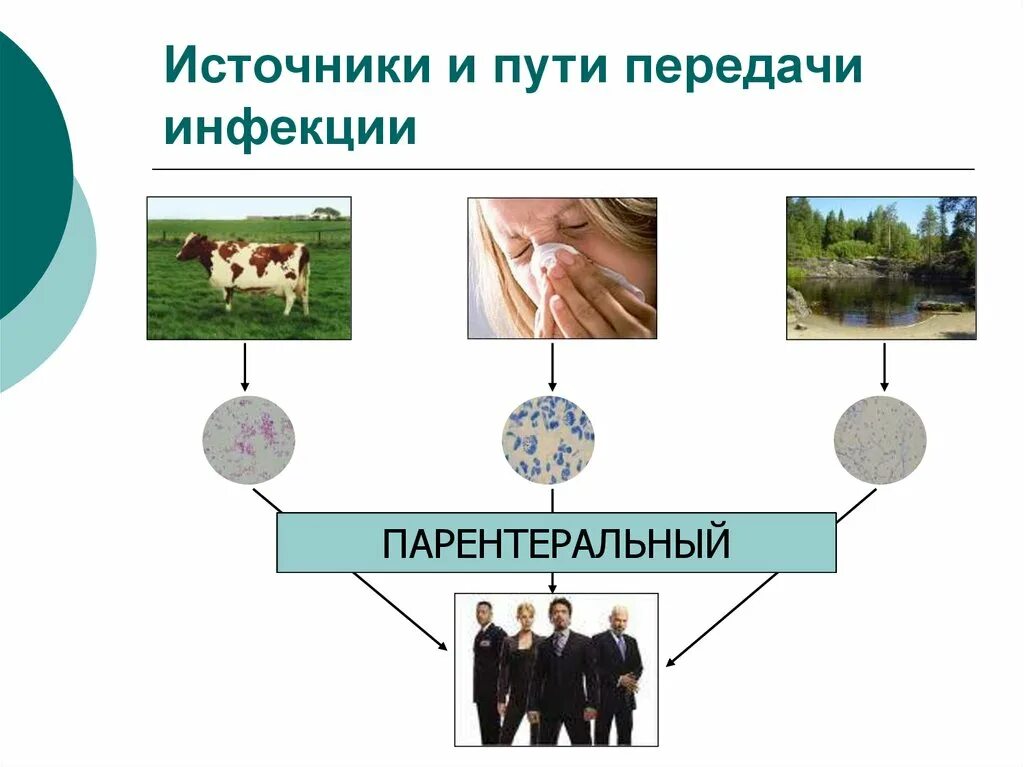 Источники и пути передачи инфекции

ПАРЕНТЕРАЛЬНЫЙ